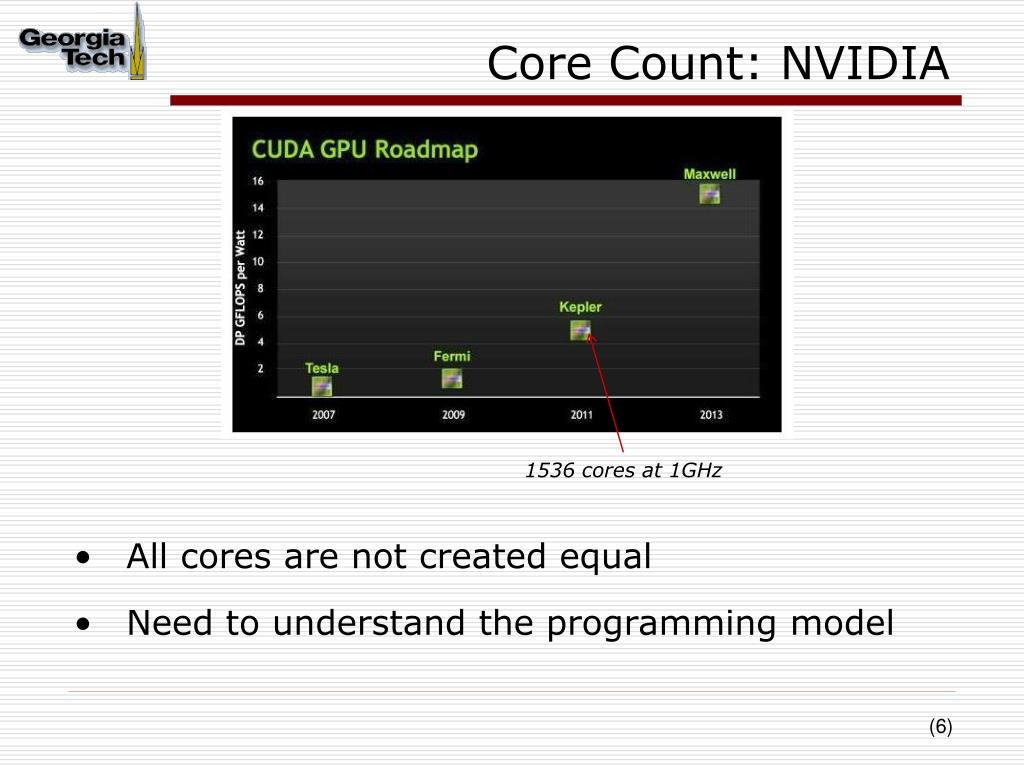 Georgia Tech

Core Count: NVIDIA

CUDA GPU Roadmap

DP GFLOPS per Watt

16
14
12
10
8
6
4
2

Maxwell
Kepler
Fermi
Tesla

2007
2009
2011
2013

1536 cores at 1GHz

• All cores are not created equal

• Need to understand the programming model

(6)